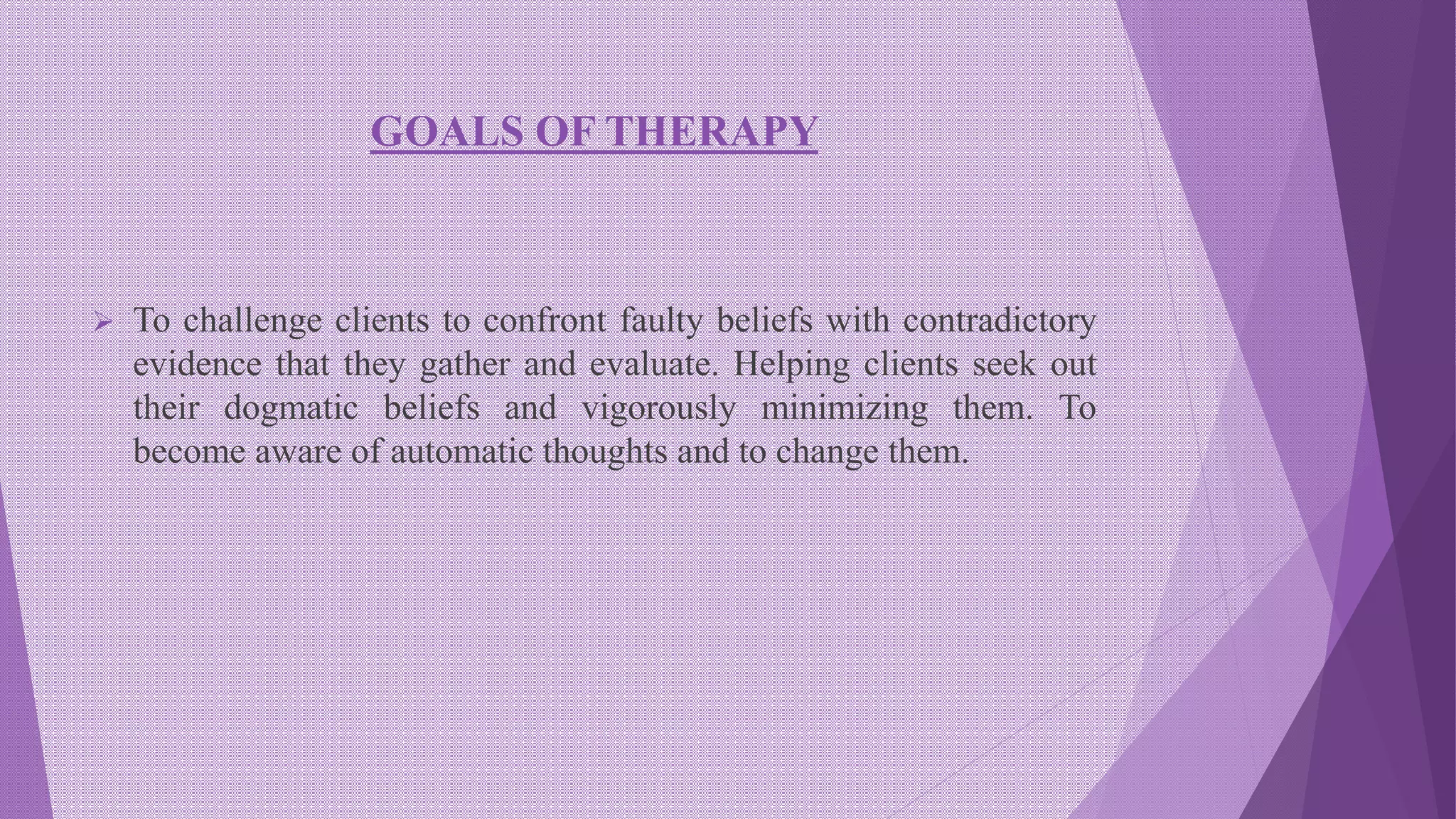 GOALS OF THERAPY

➢ To challenge clients to confront faulty beliefs with contradictory evidence that they gather and evaluate. Helping clients seek out their dogmatic beliefs and vigorously minimizing them. To become aware of automatic thoughts and to change them.